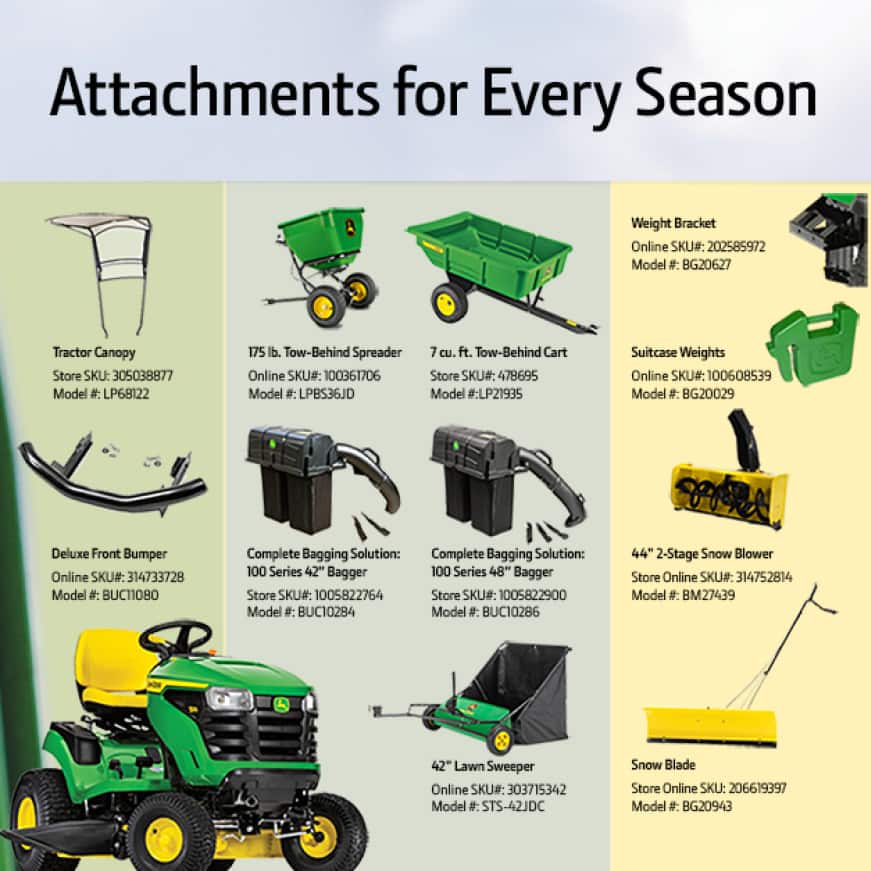 Attachments for Every Season

Tractor Canopy
Store SKU: 305038877
Model #: LP68122

Deluxe Front Bumper
Online SKU#: 314733728
Model #: BUC11080

175 lb. Tow-Behind Spreader
Online SKU#: 100361706
Model #: LPBS36JD

7 cu. ft. Tow-Behind Cart
Store SKU#: 478695
Model #:LP21935

Complete Bagging Solution: 100 Series 42" Bagger
Store SKU#: 1005822764
Model #: BUC10284

Complete Bagging Solution: 100 Series 48" Bagger
Store SKU#: 1005822900
Model #: BUC10286

42" Lawn Sweeper
Online SKU#: 303715342
Model #: STS-42JDC

Weight Bracket
Online SKU#: 202585972
Model #: BG20627

Suitcase Weights
Online SKU#: 100608539
Model #: BG20029

44" 2-Stage Snow Blower
Store Online SKU#: 314752814
Model #: BM27439

Snow Blade
Store Online SKU: 206619397
Model #: BG20943